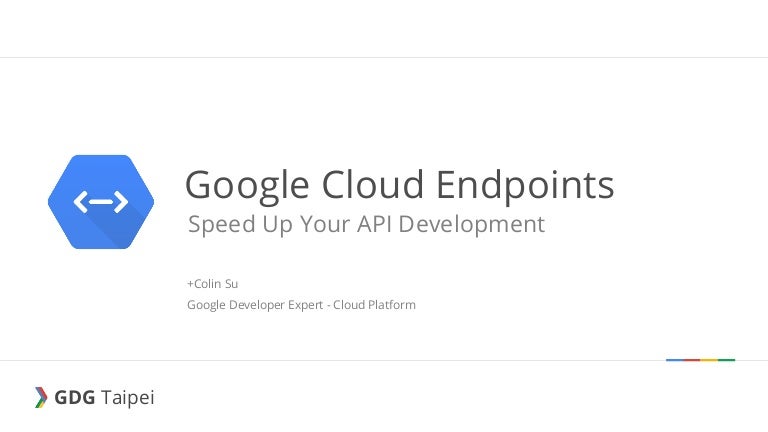 Google Cloud Endpoints
Speed Up Your API Development

+Colin Su
Google Developer Expert - Cloud Platform

GDG Taipei